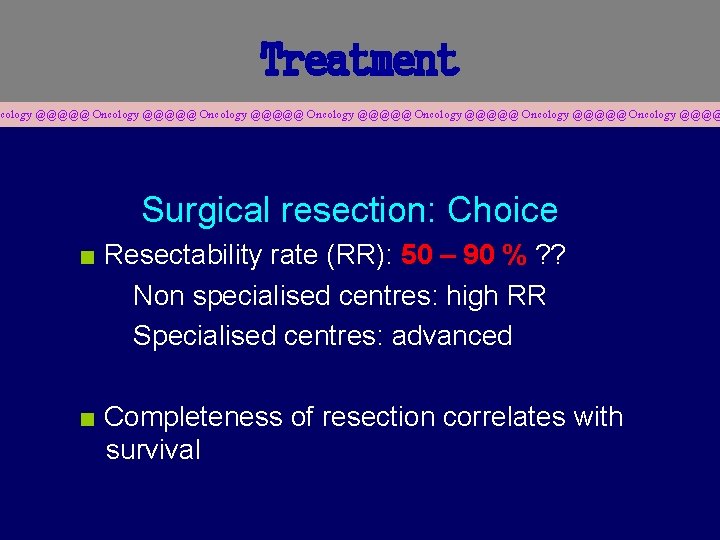 Treatment

cology @@@@@ Oncology @@@@@ Oncology @@@@@ Oncology @@@@@ Oncology @@@@@ Oncology @@@@@ Oncology @@@@

Surgical resection: Choice

Resectability rate (RR): 50 – 90 % ??

Non specialised centres: high RR

Specialised centres: advanced

Completeness of resection correlates with survival